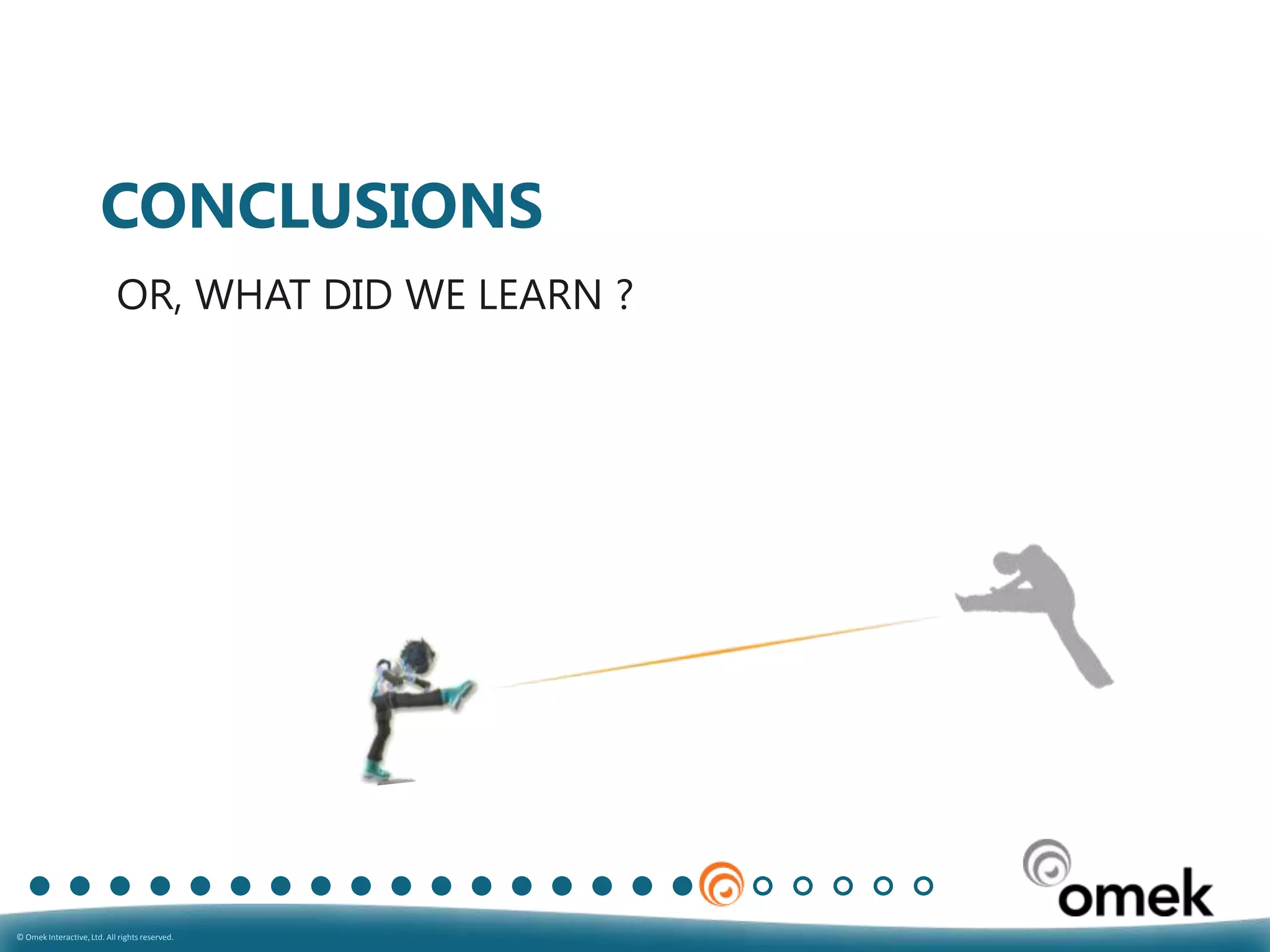 CONCLUSIONS

OR, WHAT DID WE LEARN ?

omek

© Omek Interactive, Ltd. All rights reserved.